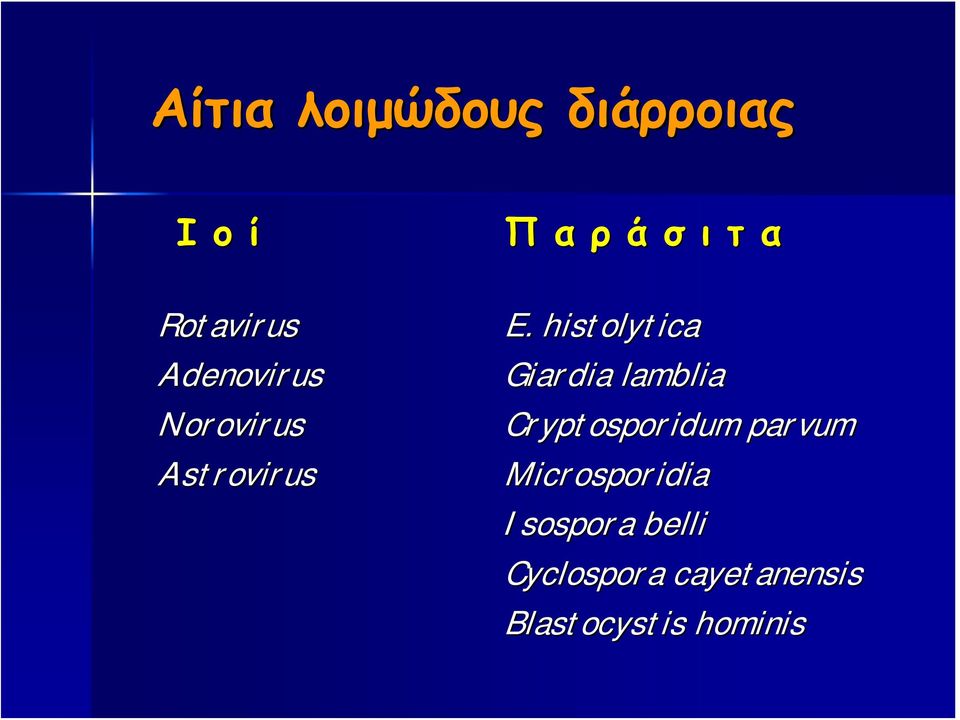 Αίτια λοιμώδους διάρροιας

Ιοί

Rotavirus
Adenovirus
Norovirus
Astrovirus

Παράσιτα

E. histolytica
Giardia lamblia
Cryptosporidum parvum
Microsporidia
Isospora belli
Cyclospora cayetanensis
Blastocystis hominis